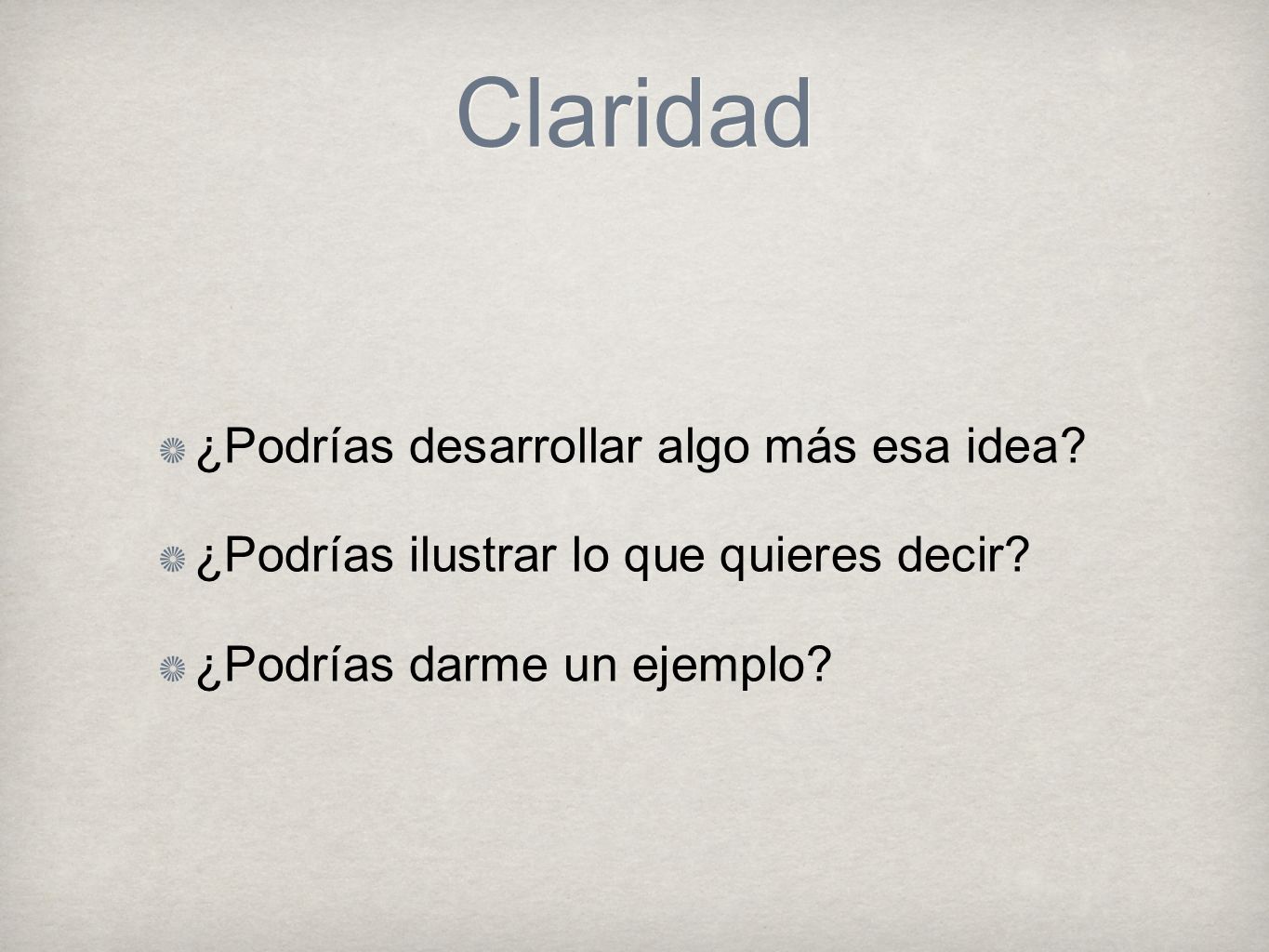 Claridad

¿Podrías desarrollar algo más esa idea?

¿Podrías ilustrar lo que quieres decir?

¿Podrías darme un ejemplo?